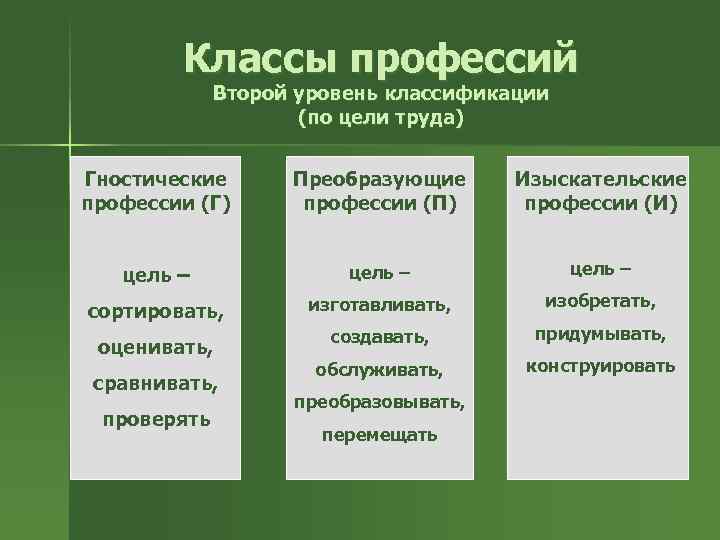 Классы профессий
Второй уровень классификации
(по цели труда)

Гностические профессии (Г)

цель – сортировать, оценивать, сравнивать, проверять

Преобразующие профессии (П)

цель – изготавливать, создавать, обслуживать, преобразовывать, перемещать

Изыскательские профессии (И)

цель – изобретать, придумывать, конструировать